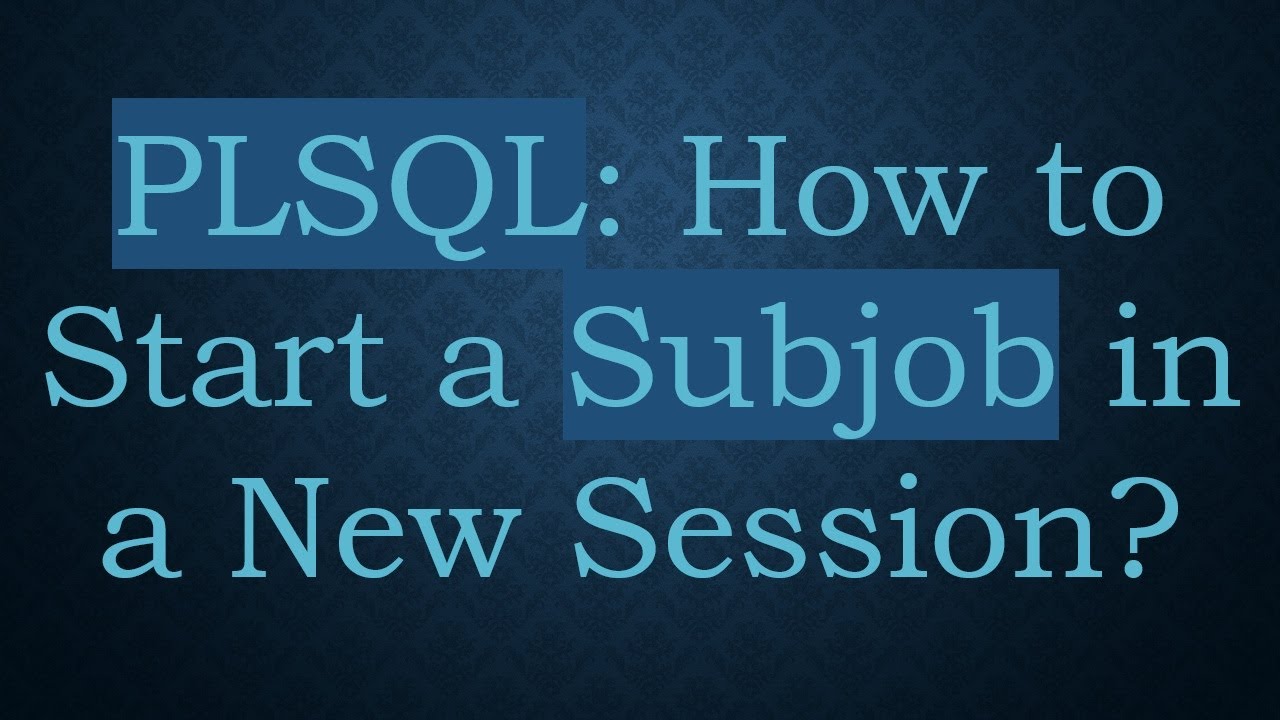 PLSQL: How to Start a Subjob in a New Session?